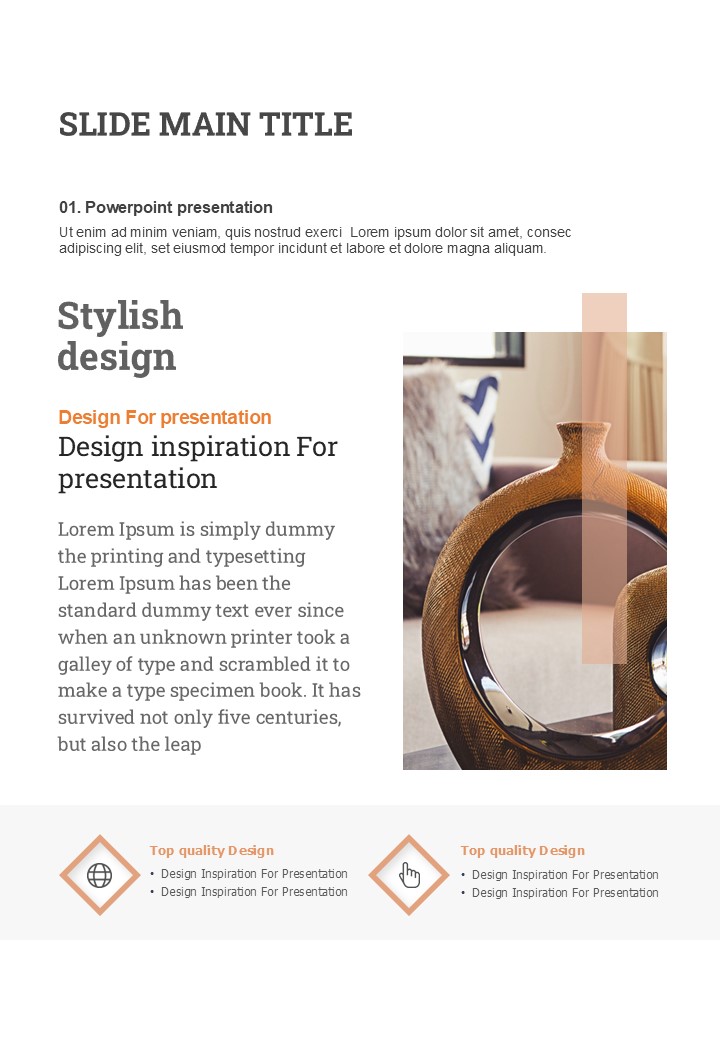 SLIDE MAIN TITLE

01. Powerpoint presentation
Ut enim ad minim veniam, quis nostrud exerci Lorem ipsum dolor sit amet, consec adipiscing elit, set eiusmod tempor incidunt et labore et dolore magna aliquam.

Stylish design

Design For presentation
Design inspiration For presentation

Lorem Ipsum is simply dummy the printing and typesetting Lorem Ipsum has been the standard dummy text ever since when an unknown printer took a galley of type and scrambled it to make a type specimen book. It has survived not only five centuries, but also the leap

Top quality Design
• Design Inspiration For Presentation
• Design Inspiration For Presentation

Top quality Design
• Design Inspiration For Presentation
• Design Inspiration For Presentation